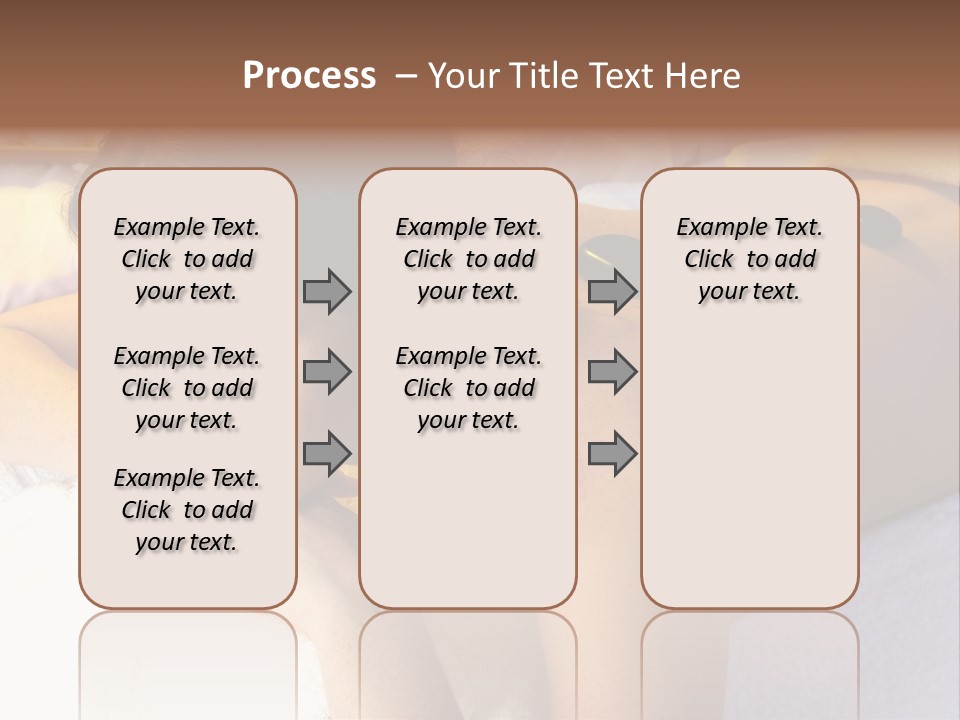 Process – Your Title Text Here

Example Text. Click to add your text.

Example Text. Click to add your text.

Example Text. Click to add your text.

Example Text. Click to add your text.

Example Text. Click to add your text.

Example Text. Click to add your text.